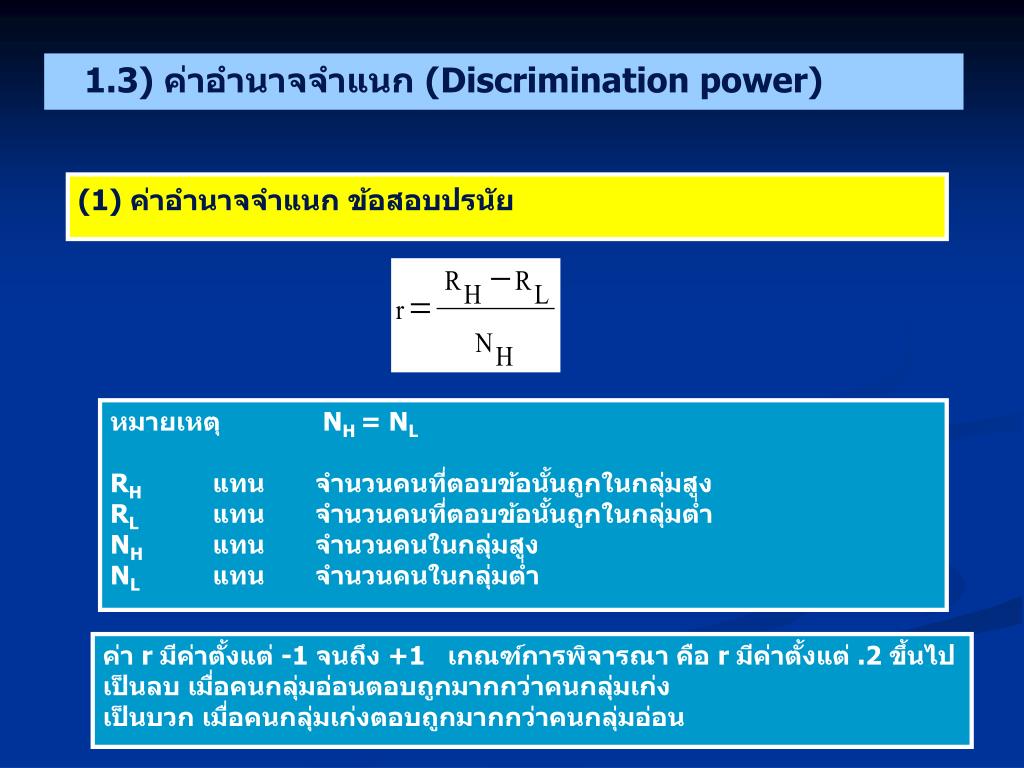 1.3) ค่าอำนาจจำแนก (Discrimination power)

(1) ค่าอำนาจจำแนก ข้อสอบปรนัย

$r = \frac{R_H - R_L}{N_H}$

หมายเหตุ $N_H = N_L$

$R_H$ แทน จำนวนคนที่ตอบข้อนั้นถูกในกลุ่มสูง
$R_L$ แทน จำนวนคนที่ตอบข้อนั้นถูกในกลุ่มต่ำ
$N_H$ แทน จำนวนคนในกลุ่มสูง
$N_L$ แทน จำนวนคนในกลุ่มต่ำ

ค่า r มีค่าตั้งแต่ -1 จนถึง +1 เกณฑ์การพิจารณา คือ r มีค่าตั้งแต่ .2 ขึ้นไป
เป็นลบ เมื่อคนกลุ่มอ่อนตอบถูกมากกว่าคนกลุ่มเก่ง
เป็นบวก เมื่อคนกลุ่มเก่งตอบถูกมากกว่าคนกลุ่มอ่อน